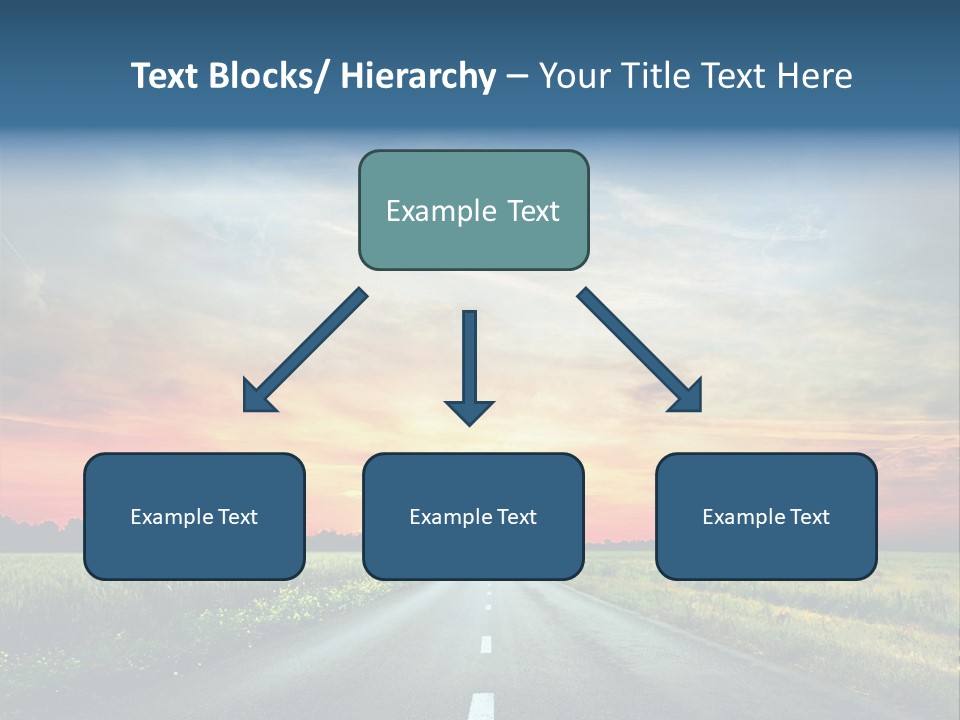 Text Blocks/ Hierarchy – Your Title Text Here

Example Text

Example Text

Example Text

Example Text